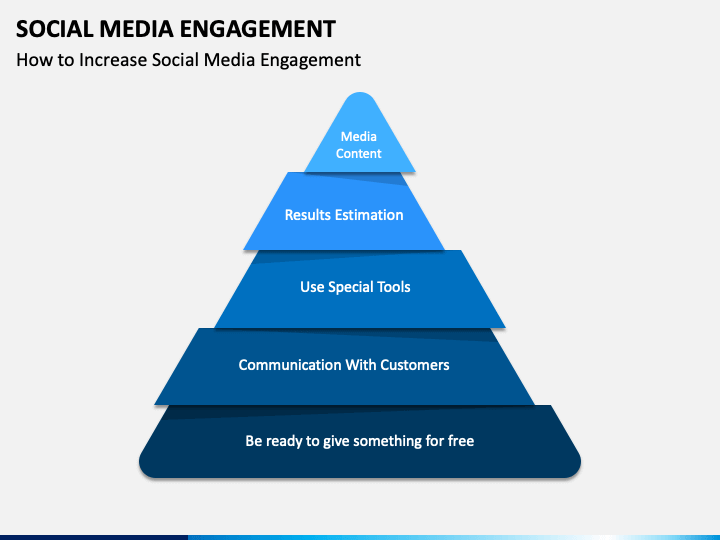 SOCIAL MEDIA ENGAGEMENT

How to Increase Social Media Engagement

Media Content

Results Estimation

Use Special Tools

Communication With Customers

Be ready to give something for free